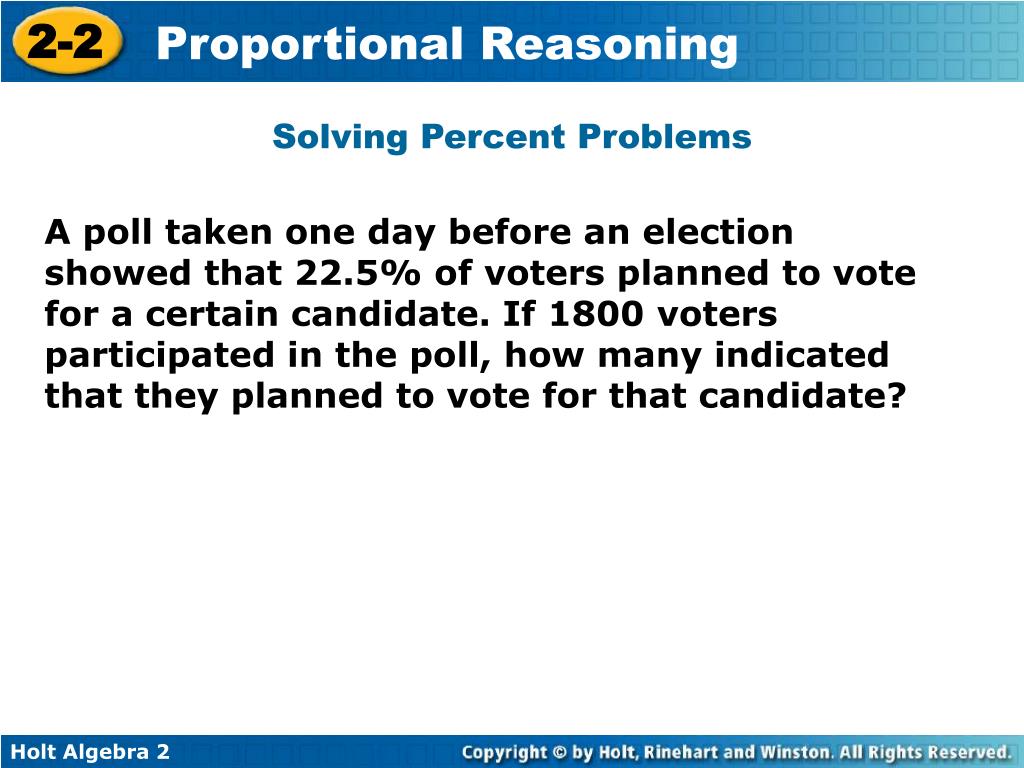 2-2 Proportional Reasoning

Solving Percent Problems

A poll taken one day before an election showed that 22.5% of voters planned to vote for a certain candidate. If 1800 voters participated in the poll, how many indicated that they planned to vote for that candidate?

Holt Algebra 2

Copyright © by Holt, Rinehart and Winston. All Rights Reserved.